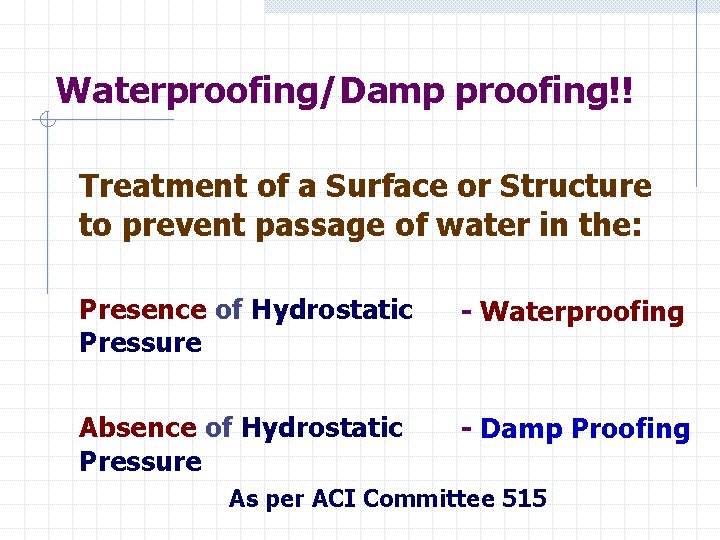 Waterproofing/Damp proofing!!

Treatment of a Surface or Structure to prevent passage of water in the:

Presence of Hydrostatic Pressure

- Waterproofing

Absence of Hydrostatic Pressure

- Damp Proofing

As per ACI Committee 515